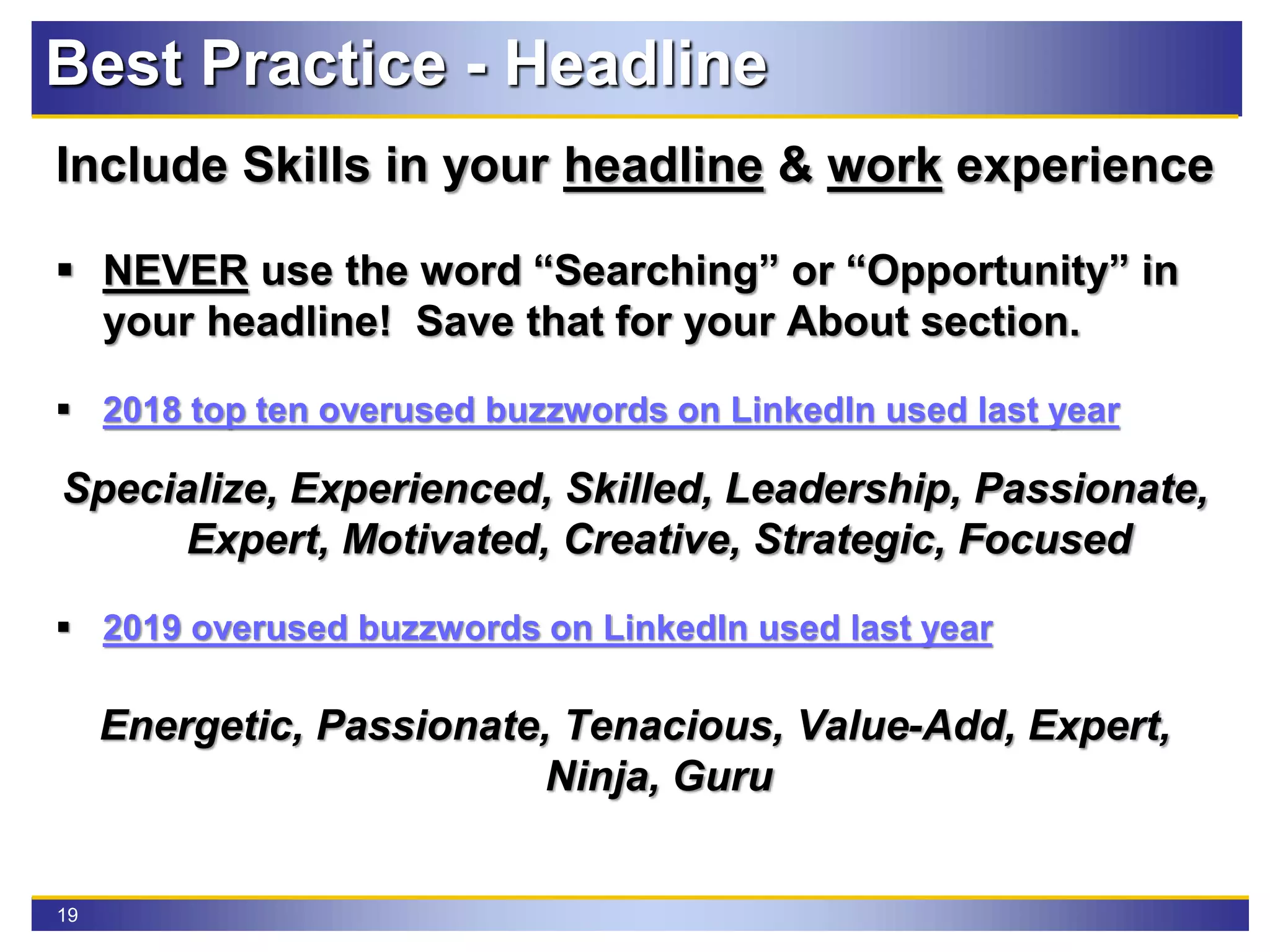 Best Practice - Headline

Include Skills in your headline & work experience

▪ NEVER use the word “Searching” or “Opportunity” in your headline! Save that for your About section.

▪ 2018 top ten overused buzzwords on LinkedIn used last year

Specialize, Experienced, Skilled, Leadership, Passionate, Expert, Motivated, Creative, Strategic, Focused

▪ 2019 overused buzzwords on LinkedIn used last year

Energetic, Passionate, Tenacious, Value-Add, Expert, Ninja, Guru

19